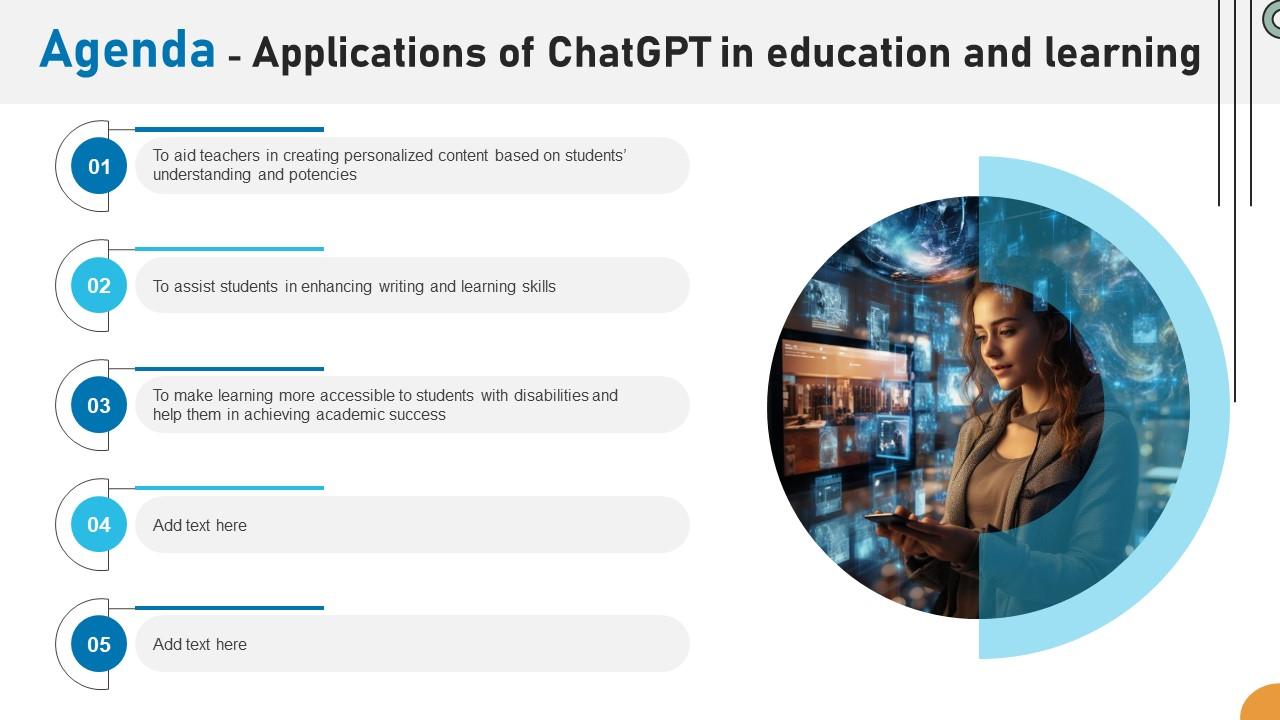 Agenda - Applications of ChatGPT in education and learning

01
To aid teachers in creating personalized content based on students' understanding and potencies

02
To assist students in enhancing writing and learning skills

03
To make learning more accessible to students with disabilities and help them in achieving academic success

04
Add text here

05
Add text here